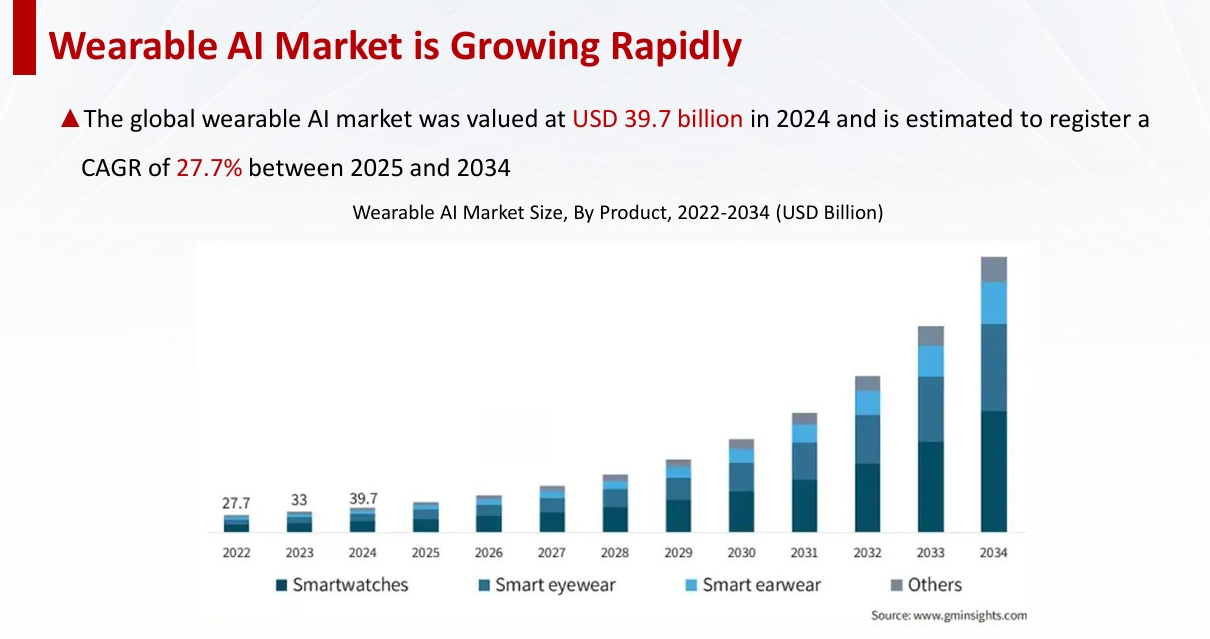 Wearable AI Market is Growing Rapidly

▲The global wearable AI market was valued at USD 39.7 billion in 2024 and is estimated to register a CAGR of 27.7% between 2025 and 2034

Wearable AI Market Size, By Product, 2022-2034 (USD Billion)

27.7
33
39.7

2022
2023
2024
2025
2026
2027
2028
2029
2030
2031
2032
2033
2034

Smartwatches
Smart eyewear
Smart earwear
Others

Source: www.gminsights.com